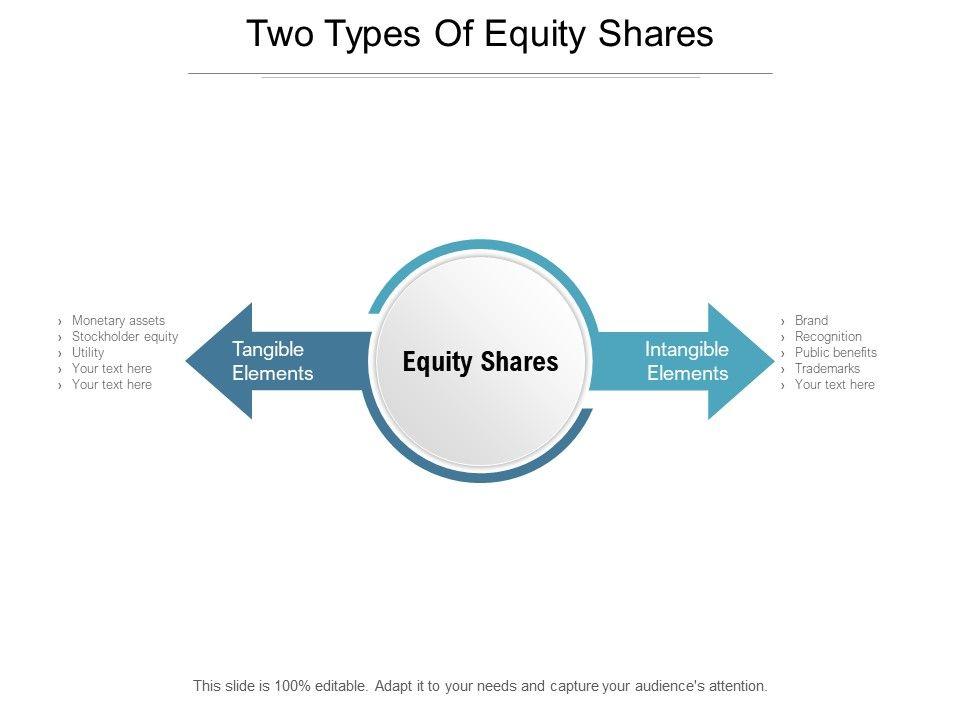 Two Types Of Equity Shares

› Monetary assets
› Stockholder equity
› Utility
› Your text here
› Your text here

Tangible Elements

Equity Shares

Intangible Elements

› Brand
› Recognition
› Public benefits
› Trademarks
› Your text here

This slide is 100% editable. Adapt it to your needs and capture your audience's attention.